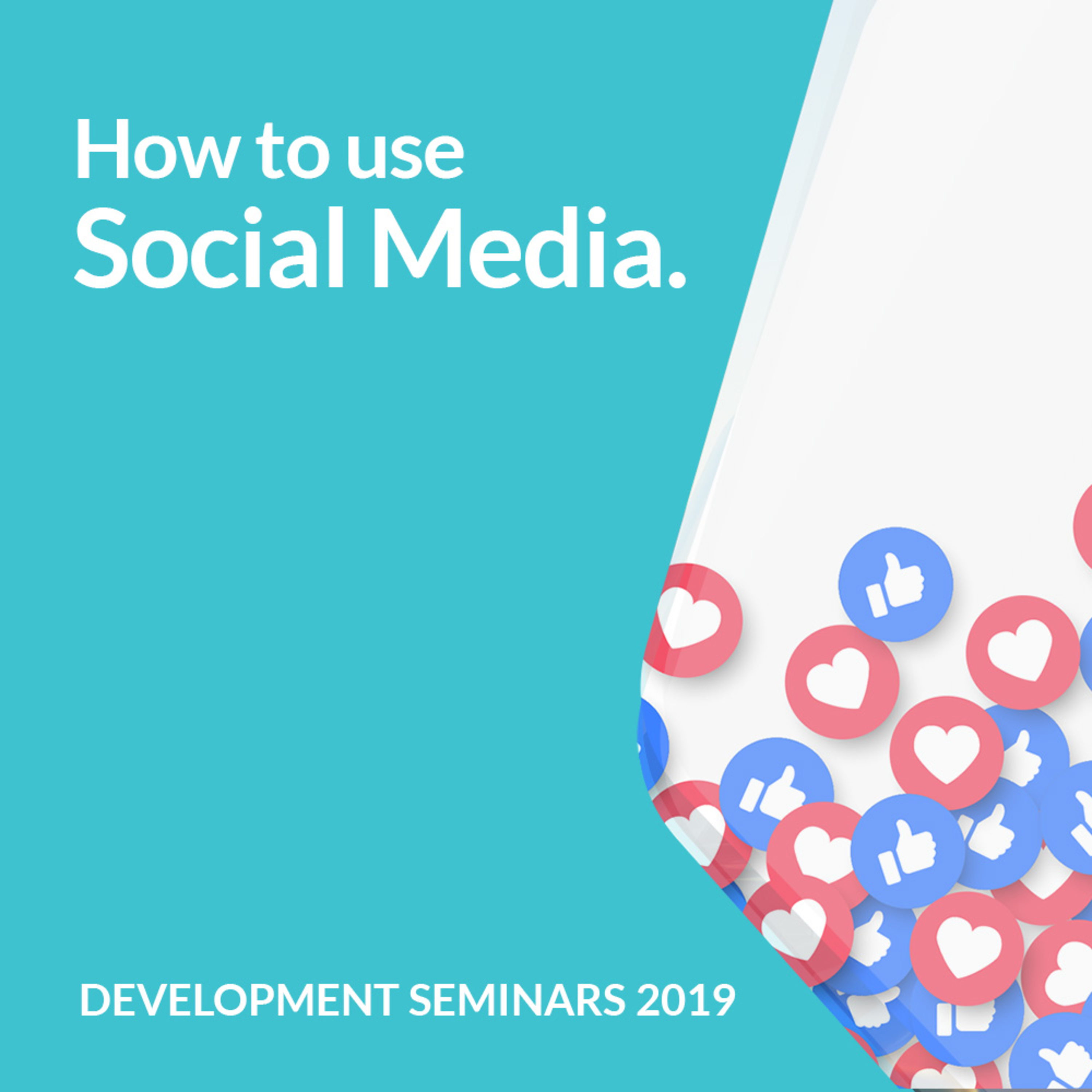 How to use
Social Media.

DEVELOPMENT SEMINARS 2019